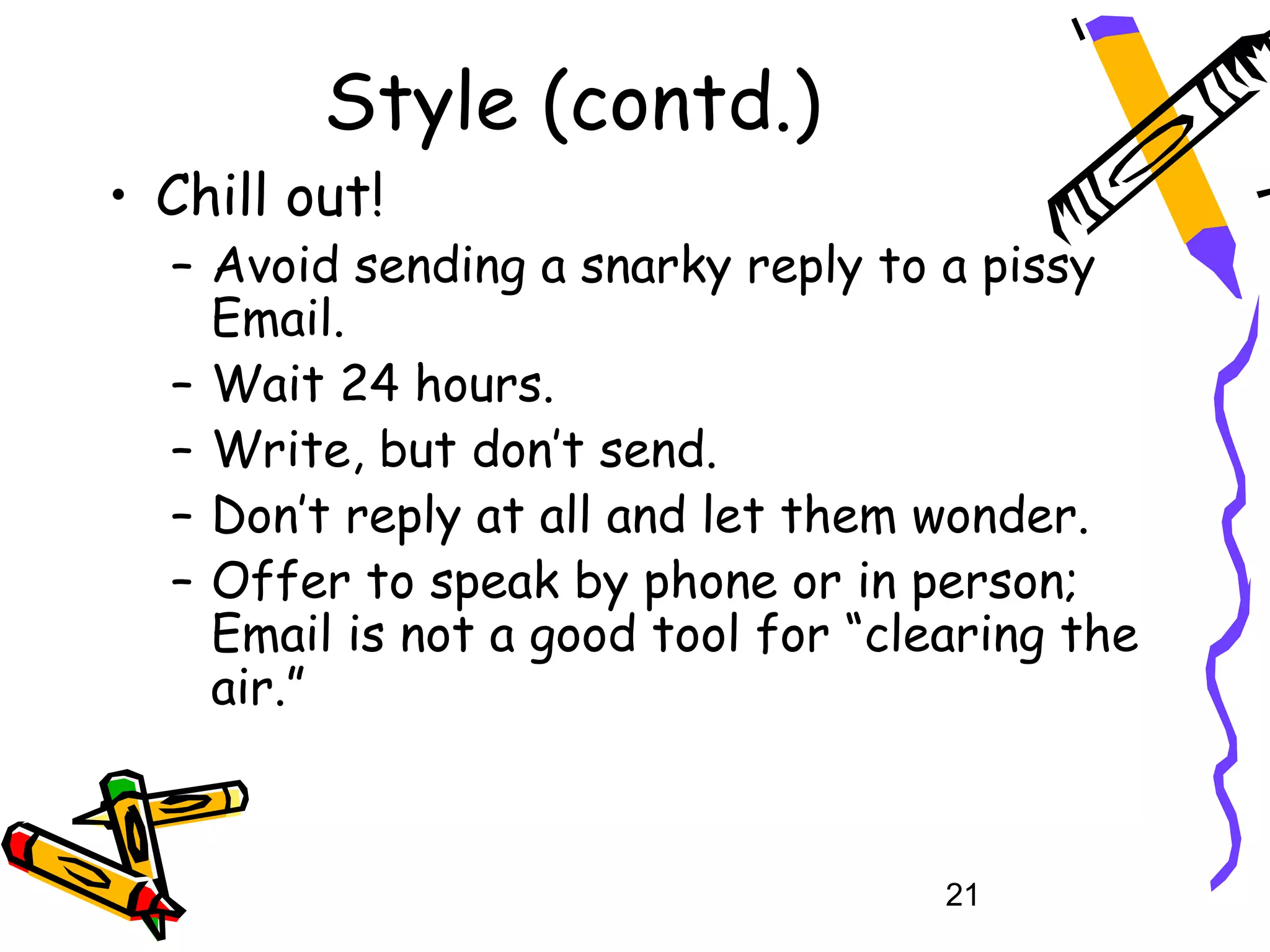 Style (contd.)

• Chill out!
– Avoid sending a snarky reply to a pissy Email.
– Wait 24 hours.
– Write, but don't send.
– Don't reply at all and let them wonder.
– Offer to speak by phone or in person; Email is not a good tool for "clearing the air."

21